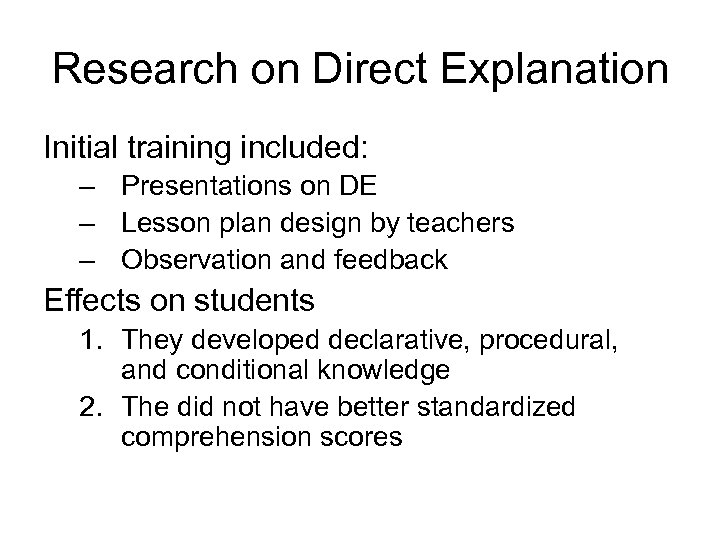 Research on Direct Explanation

Initial training included:
– Presentations on DE
– Lesson plan design by teachers
– Observation and feedback

Effects on students
1. They developed declarative, procedural, and conditional knowledge
2. The did not have better standardized comprehension scores